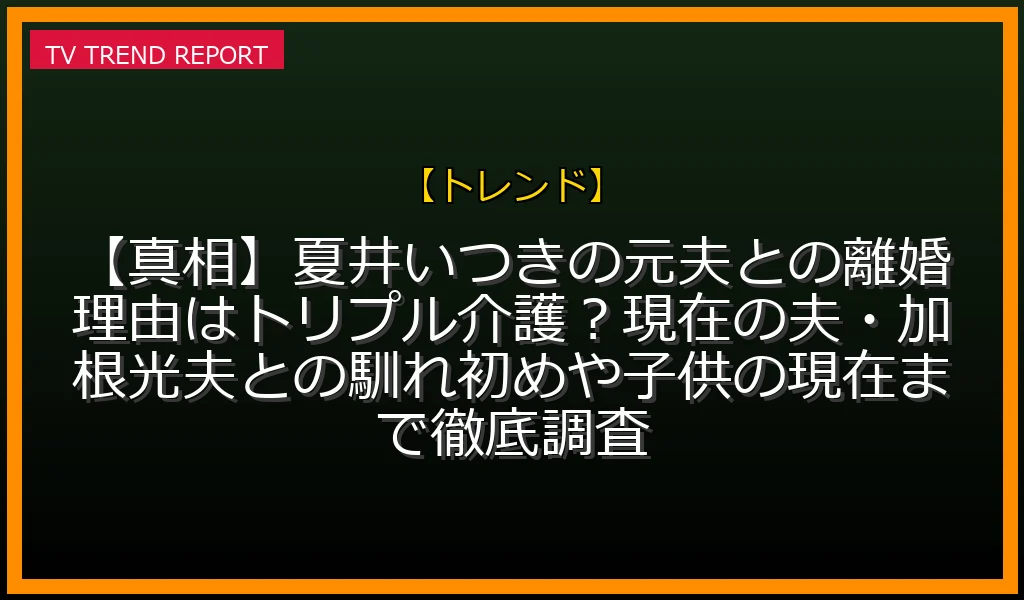 TV TREND REPORT

【トレンド】

【真相】夏井いつきの元夫との離婚理由はトリプル介護？現在の夫・加根光夫との馴れ初めや子供の現在まで徹底調査